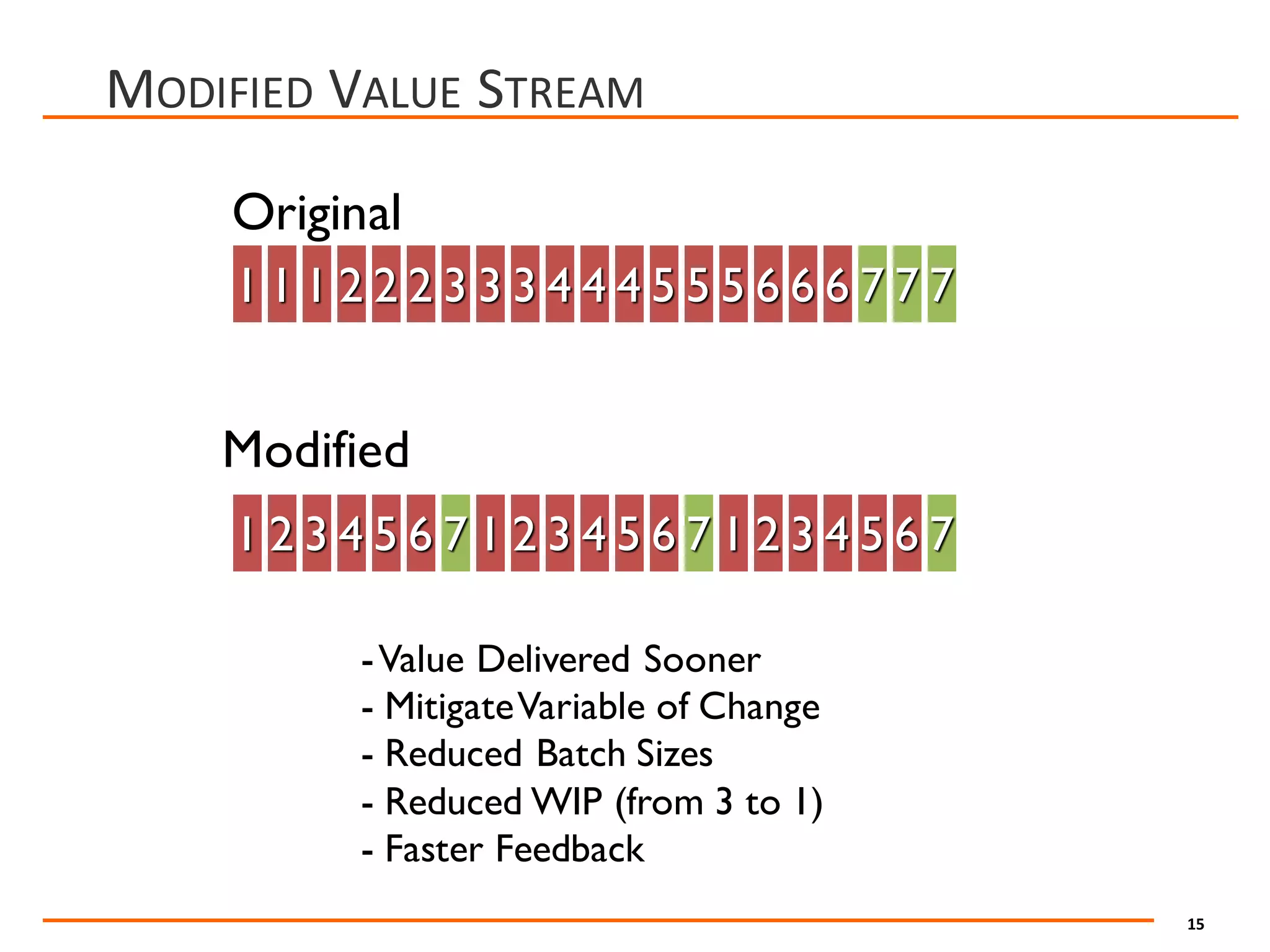 MODIFIED VALUE STREAM

Original

1 1 1 2 2 2 3 3 3 4 4 4 5 5 5 6 6 6 7 7 7

Modified

1 2 3 4 5 6 7 1 2 3 4 5 6 7 1 2 3 4 5 6 7

- Value Delivered Sooner
- Mitigate Variable of Change
- Reduced Batch Sizes
- Reduced WIP (from 3 to 1)
- Faster Feedback

15